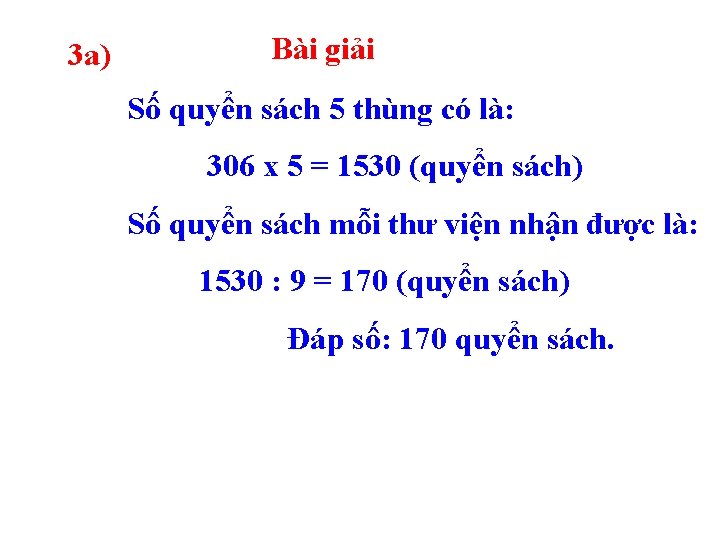 3a) Bài giải

Số quyển sách 5 thùng có là:

306 x 5 = 1530 (quyển sách)

Số quyển sách mỗi thư viện nhận được là:

1530 : 9 = 170 (quyển sách)

Đáp số: 170 quyển sách.